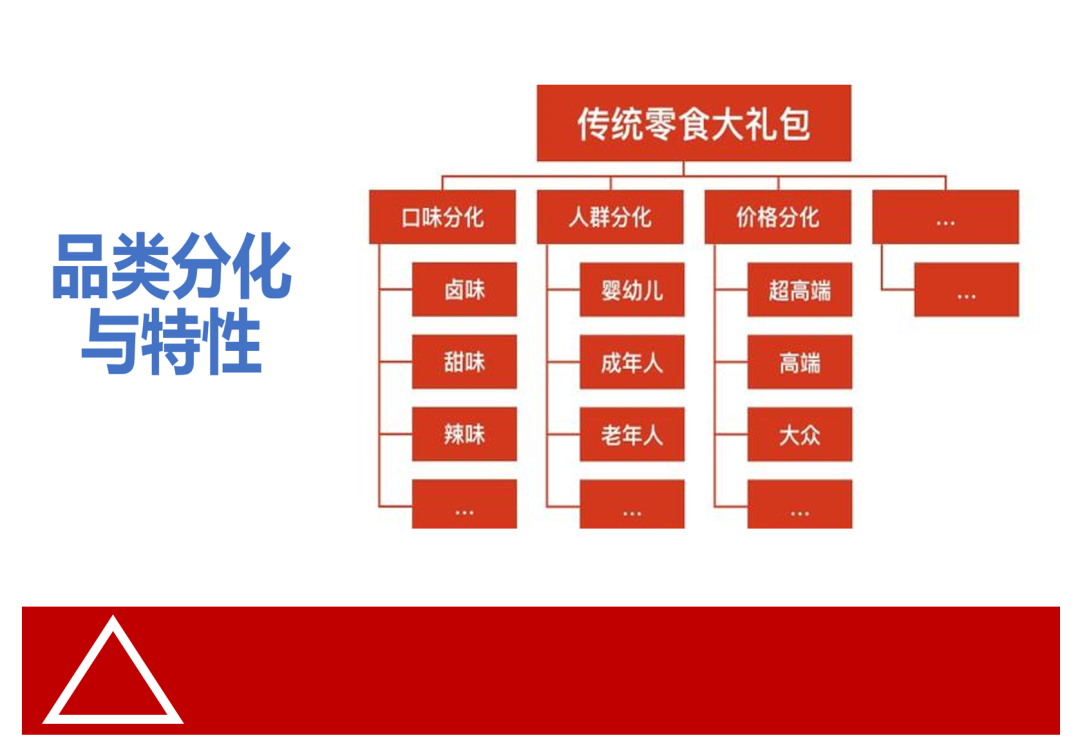 品类分化与特性

传统零食大礼包

口味分化
卤味
甜味
辣味
...

人群分化
婴幼儿
成年人
老年人
...

价格分化
超高端
高端
大众
...

...
...